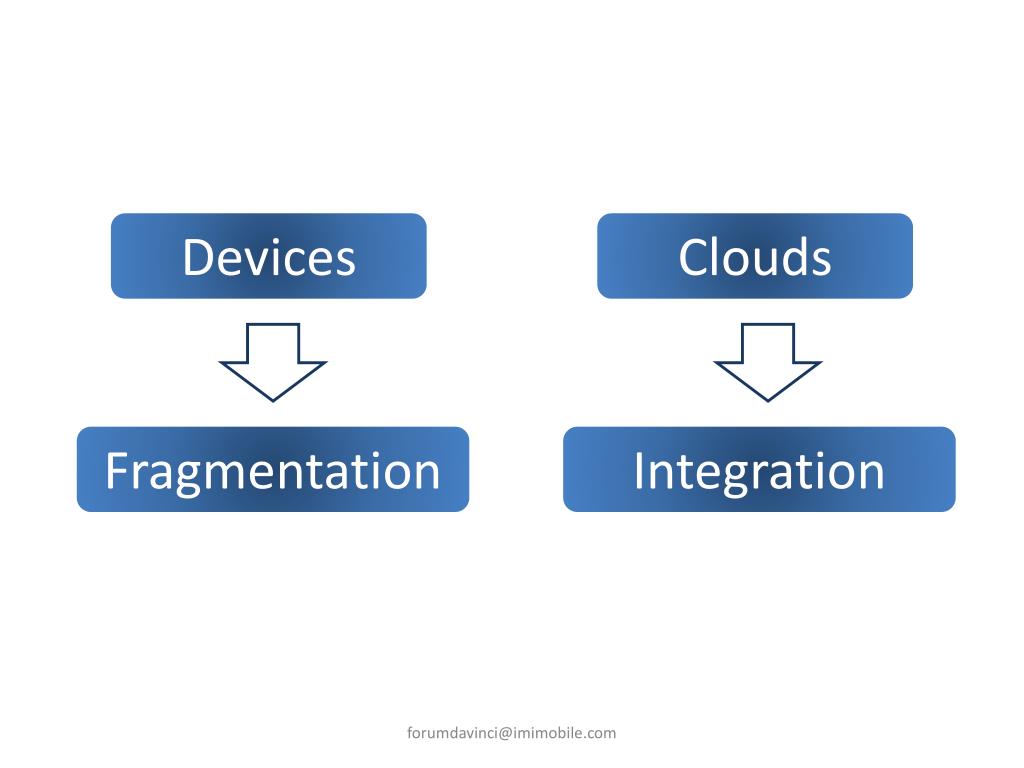 Devices

Fragmentation

Clouds

Integration

forumdavinci@imimobile.com